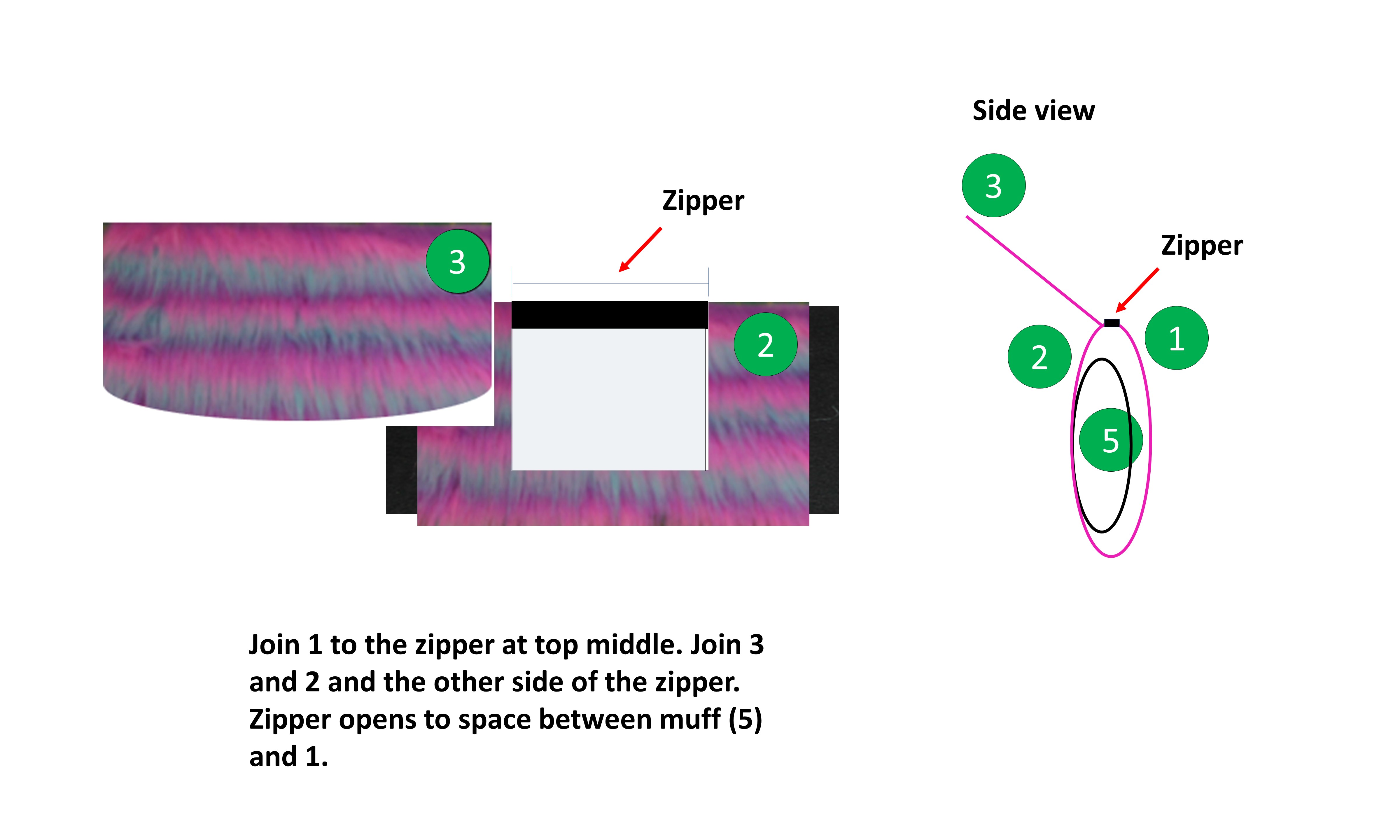 Zipper

3

2

Side view

3

Zipper

2

1

5

Join 1 to the zipper at top middle. Join 3 and 2 and the other side of the zipper. Zipper opens to space between muff (5) and 1.